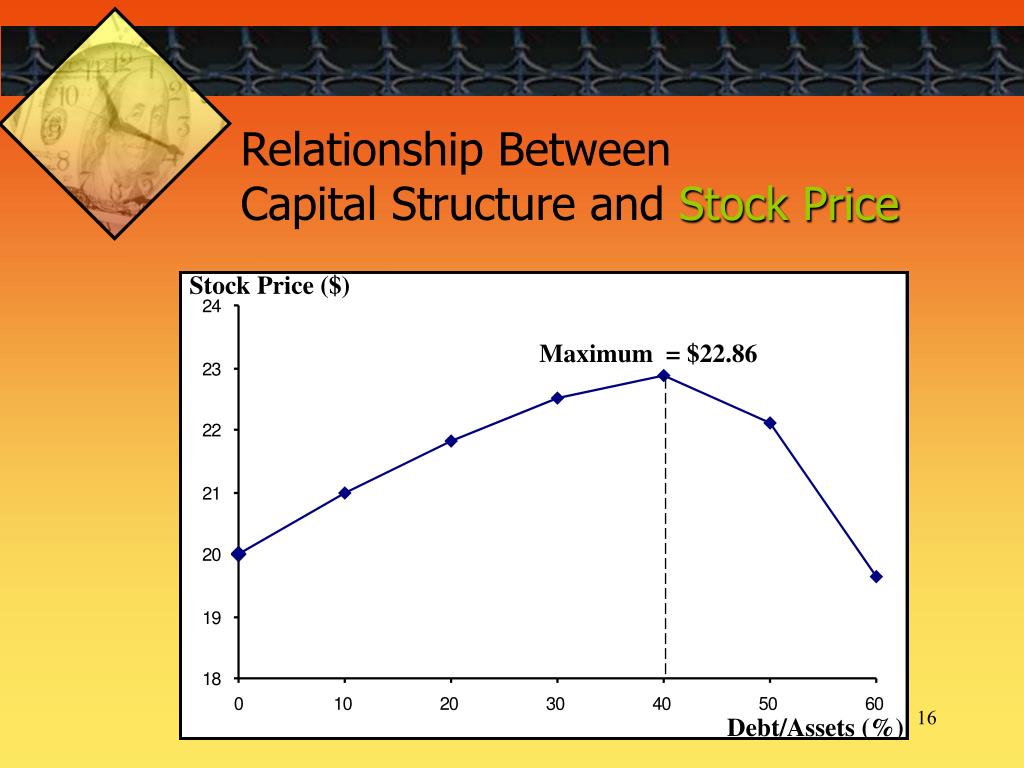 Relationship Between Capital Structure and Stock Price

Stock Price ($)
24
23
22
21
20
19
18
Maximum = $22.86
0 10 20 30 40 50 60
Debt/Assets (%)

16